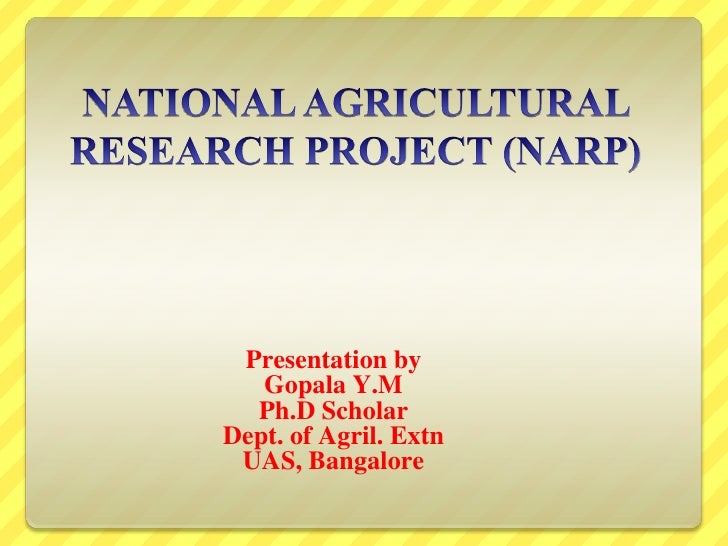 NATIONAL AGRICULTURAL RESEARCH PROJECT (NARP)

Presentation by
Gopala Y.M
Ph.D Scholar
Dept. of Agril. Extn
UAS, Bangalore